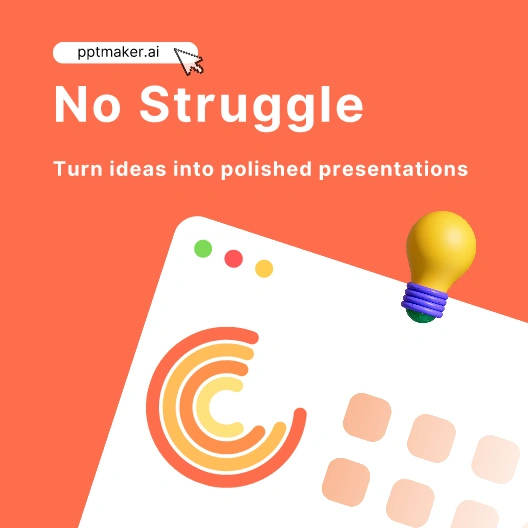 pptmaker.ai

No Struggle

Turn ideas into polished presentations